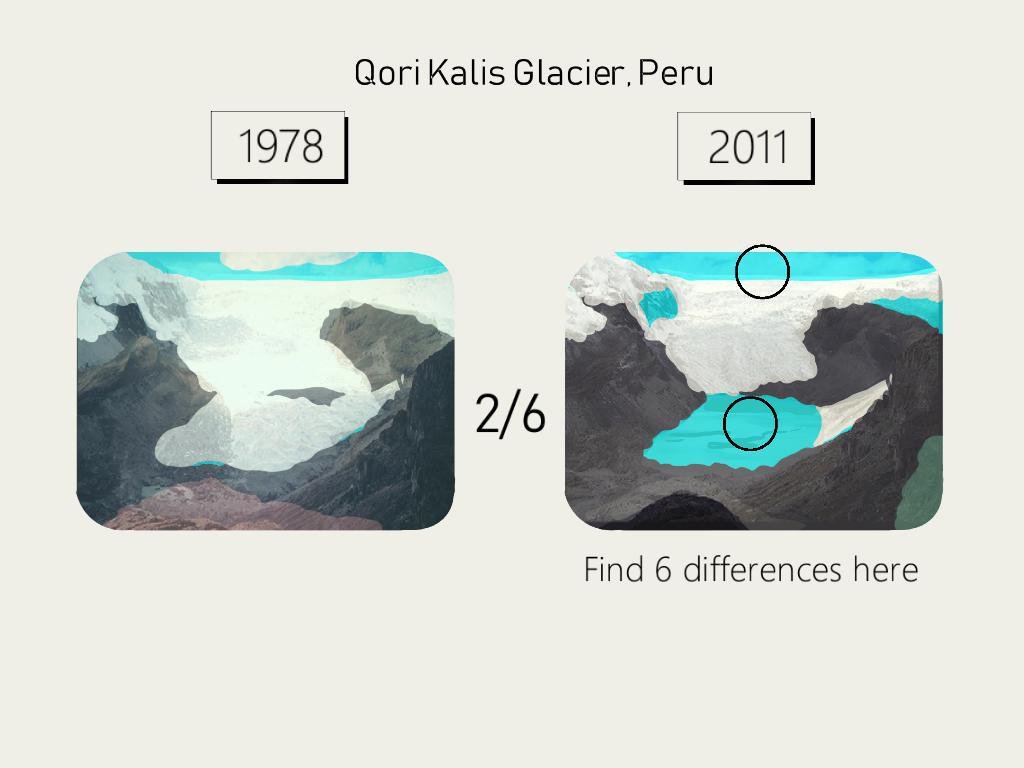 Qori Kalis Glacier, Peru

1978

2011

2/6

Find 6 differences here